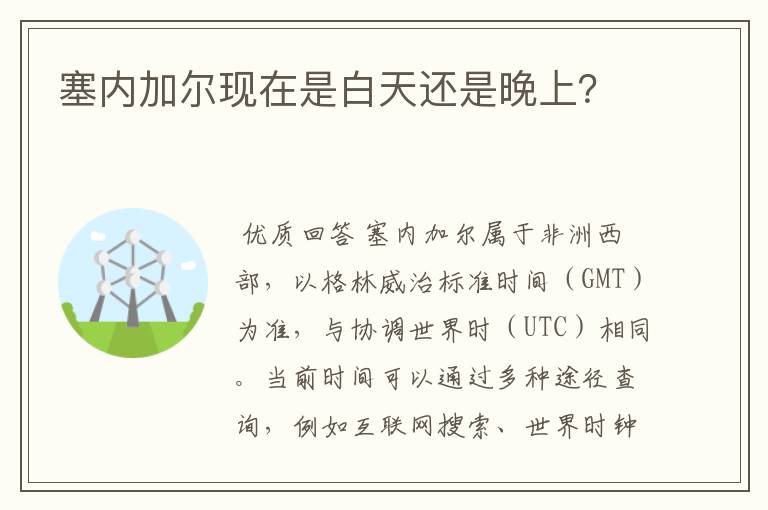 塞内加尔现在是白天还是晚上?

优质回答 塞内加尔属于非洲西部，以格林威治标准时间（GMT）为准，与协调世界时（UTC）相同。当前时间可以通过多种途径查询，例如互联网搜索、世界时钟